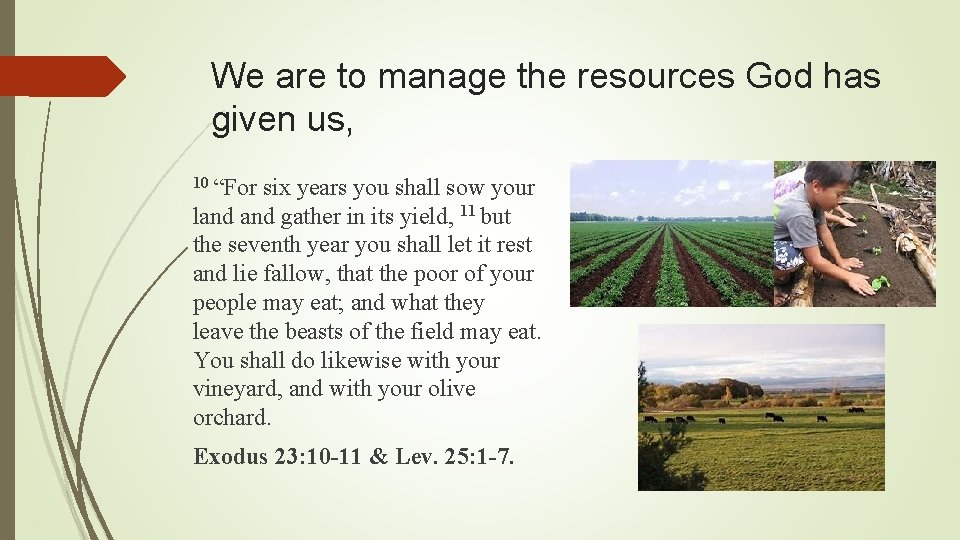 We are to manage the resources God has given us,

$^{10}$ “For six years you shall sow your land and gather in its yield, $^{11}$ but the seventh year you shall let it rest and lie fallow, that the poor of your people may eat; and what they leave the beasts of the field may eat. You shall do likewise with your vineyard, and with your olive orchard.

Exodus 23:10-11 & Lev. 25:1-7.